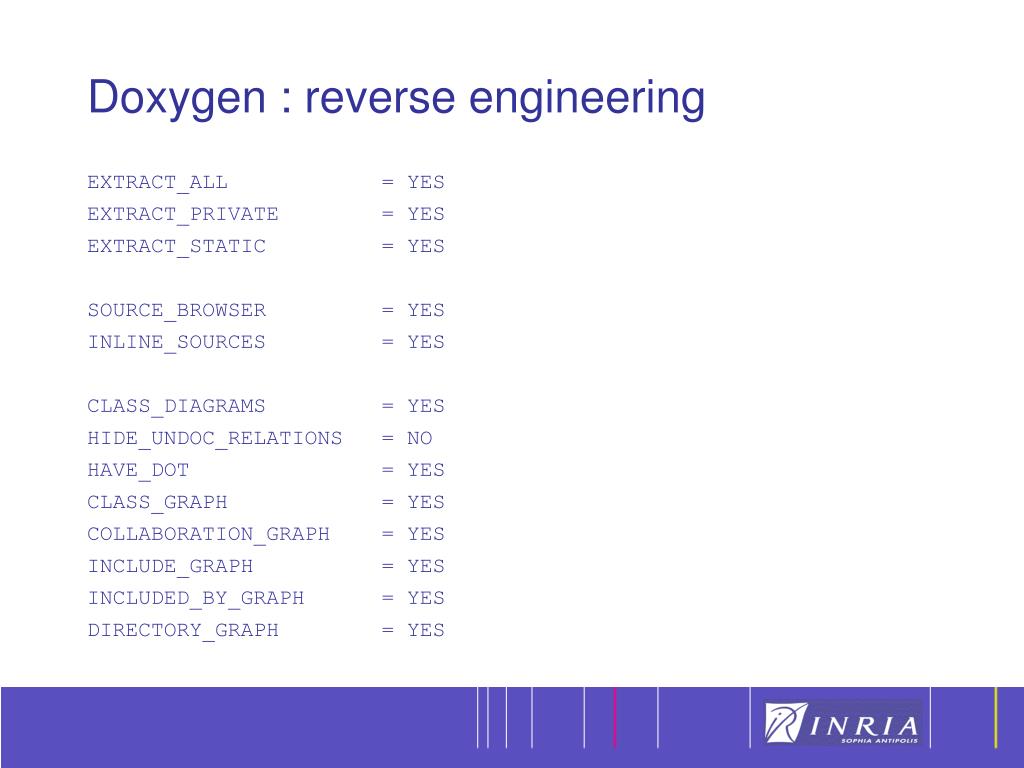 Doxygen : reverse engineering

EXTRACT_ALL = YES
EXTRACT_PRIVATE = YES
EXTRACT_STATIC = YES

SOURCE_BROWSER = YES
INLINE_SOURCES = YES

CLASS_DIAGRAMS = YES
HIDE_UNDOC_RELATIONS = NO
HAVE_DOT = YES
CLASS_GRAPH = YES
COLLABORATION_GRAPH = YES
INCLUDE_GRAPH = YES
INCLUDED_BY_GRAPH = YES
DIRECTORY_GRAPH = YES

INRIA
SOPHIA ANTIPOLIS